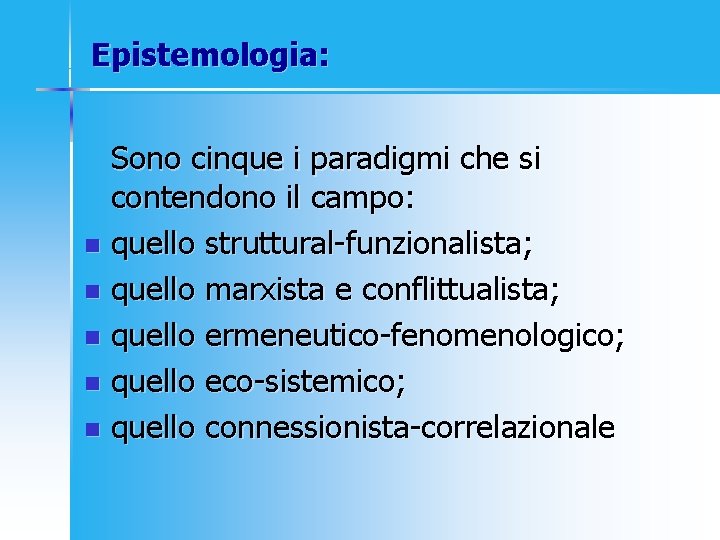 Epistemologia:

Sono cinque i paradigmi che si contendono il campo:

- quello struttural-funzionalista;
- quello marxista e conflittualista;
- quello ermeneutico-fenomenologico;
- quello eco-sistemico;
- quello connessionista-correlazionale